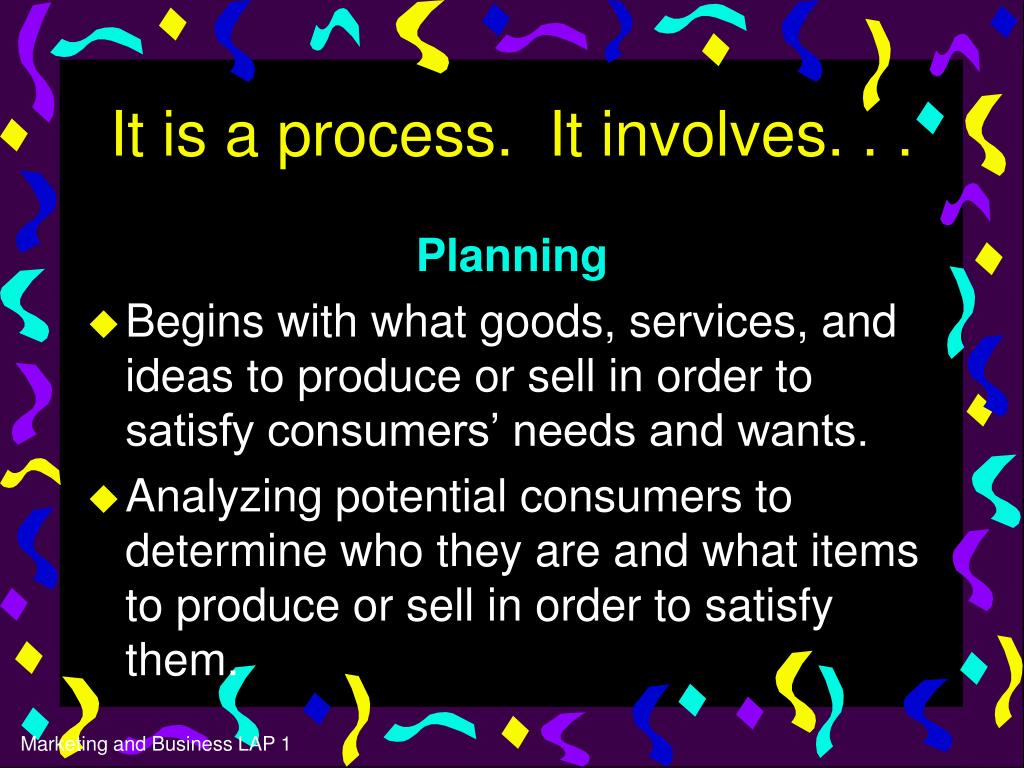 It is a process.  It involves. . .

Planning

Begins with what goods, services, and ideas to produce or sell in order to satisfy consumers’ needs and wants.

Analyzing potential consumers to determine who they are and what items to produce or sell in order to satisfy them.

Marketing and Business LAP 1